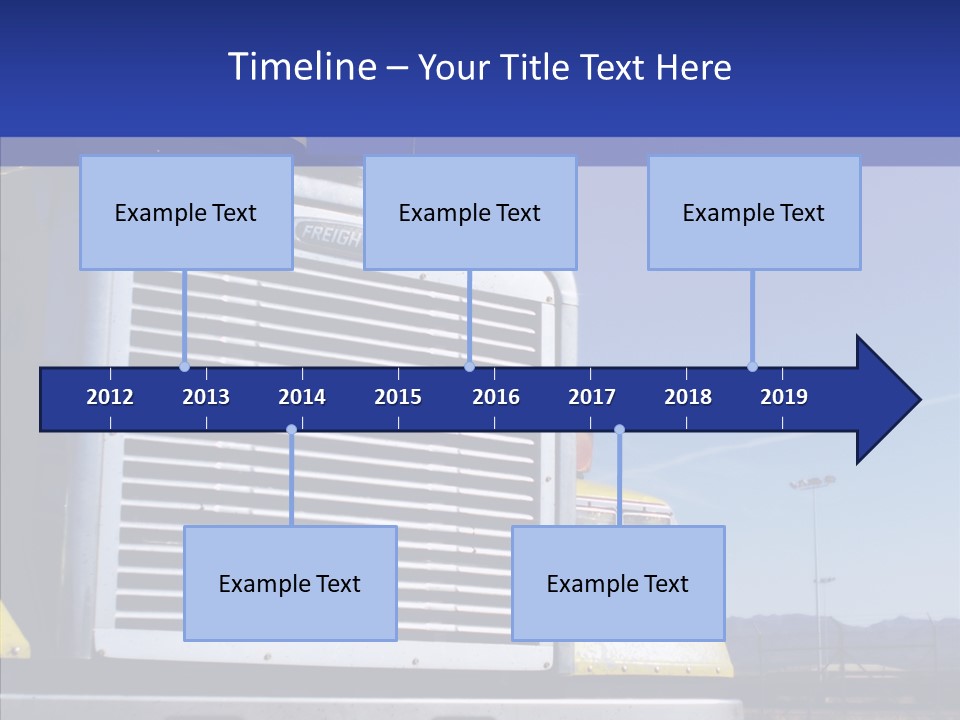 Timeline – Your Title Text Here

Example Text

Example Text

Example Text

FREIGH

2012 2013 2014 2015 2016 2017 2018 2019

Example Text

Example Text